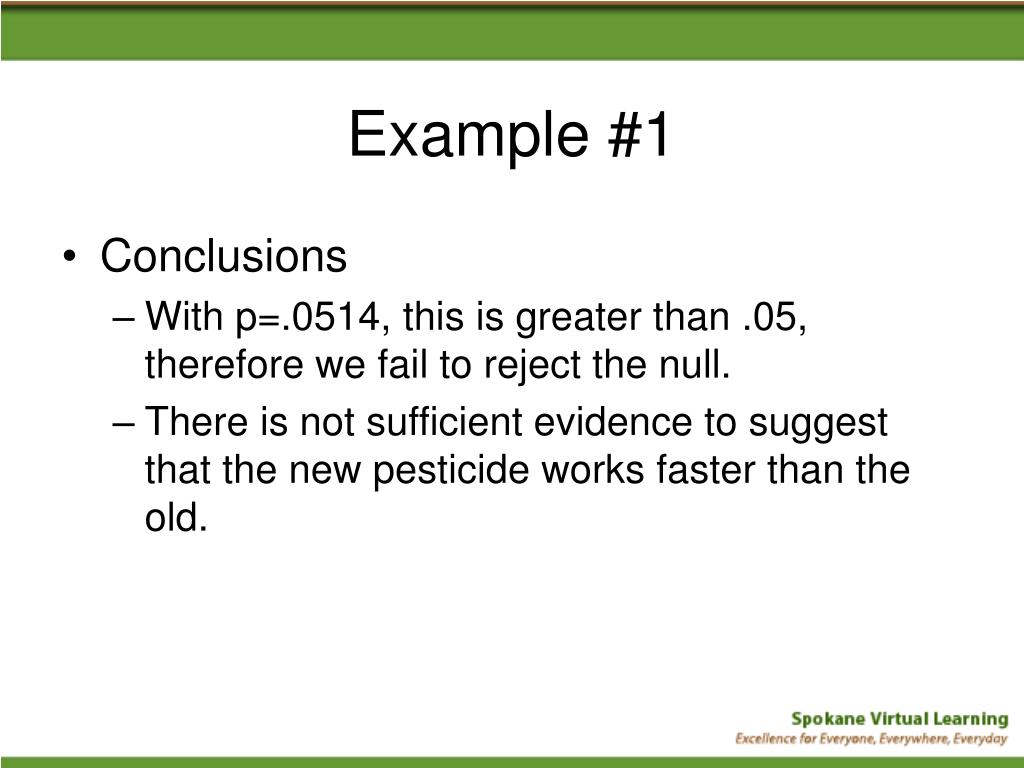 Example #1

• Conclusions
– With p=.0514, this is greater than .05, therefore we fail to reject the null.
– There is not sufficient evidence to suggest that the new pesticide works faster than the old.

Spokane Virtual Learning
Excellence for Everyone, Everywhere, Everyday